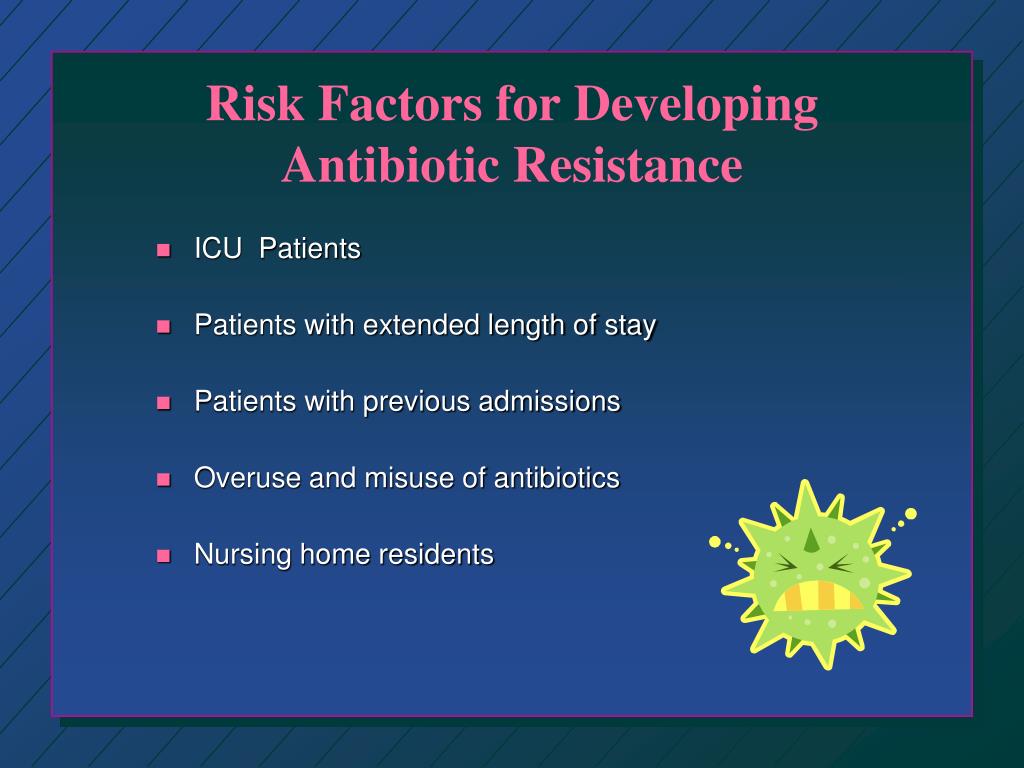 Risk Factors for Developing Antibiotic Resistance

- ICU  Patients
- Patients with extended length of stay
- Patients with previous admissions
- Overuse and misuse of antibiotics
- Nursing home residents